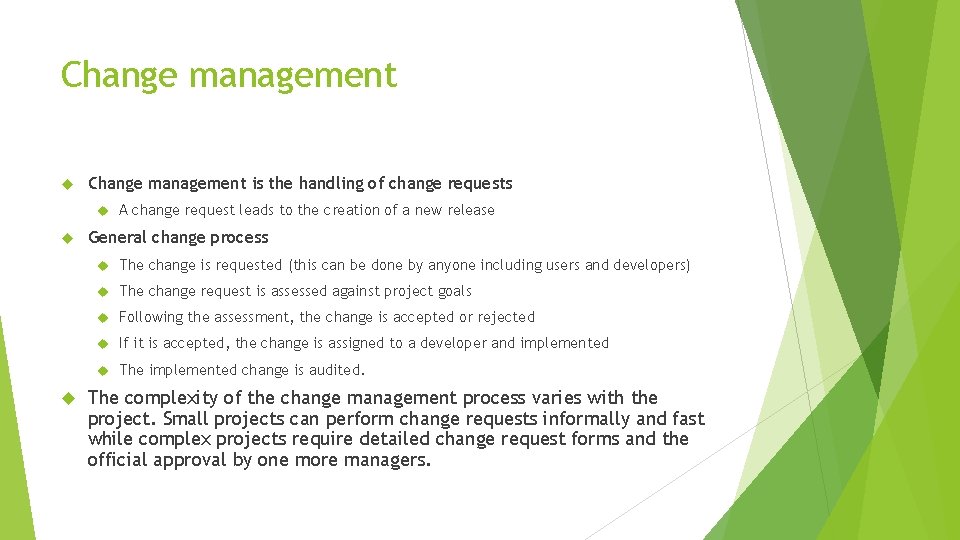 Change management

Change management is the handling of change requests

A change request leads to the creation of a new release

General change process

The change is requested (this can be done by anyone including users and developers)

The change request is assessed against project goals

Following the assessment, the change is accepted or rejected

If it is accepted, the change is assigned to a developer and implemented

The implemented change is audited.

The complexity of the change management process varies with the project. Small projects can perform change requests informally and fast while complex projects require detailed change request forms and the official approval by one more managers.